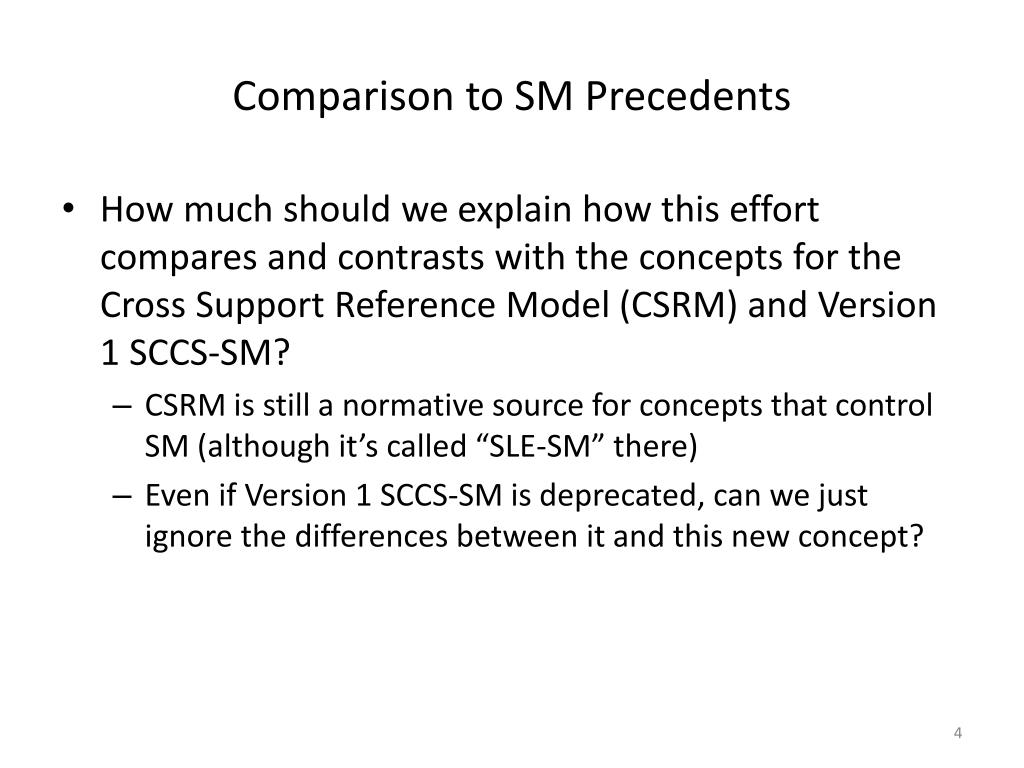 Comparison to SM Precedents

• How much should we explain how this effort compares and contrasts with the concepts for the Cross Support Reference Model (CSRM) and Version 1 SCCS-SM?
– CSRM is still a normative source for concepts that control SM (although it’s called “SLE-SM” there)
– Even if Version 1 SCCS-SM is deprecated, can we just ignore the differences between it and this new concept?

4